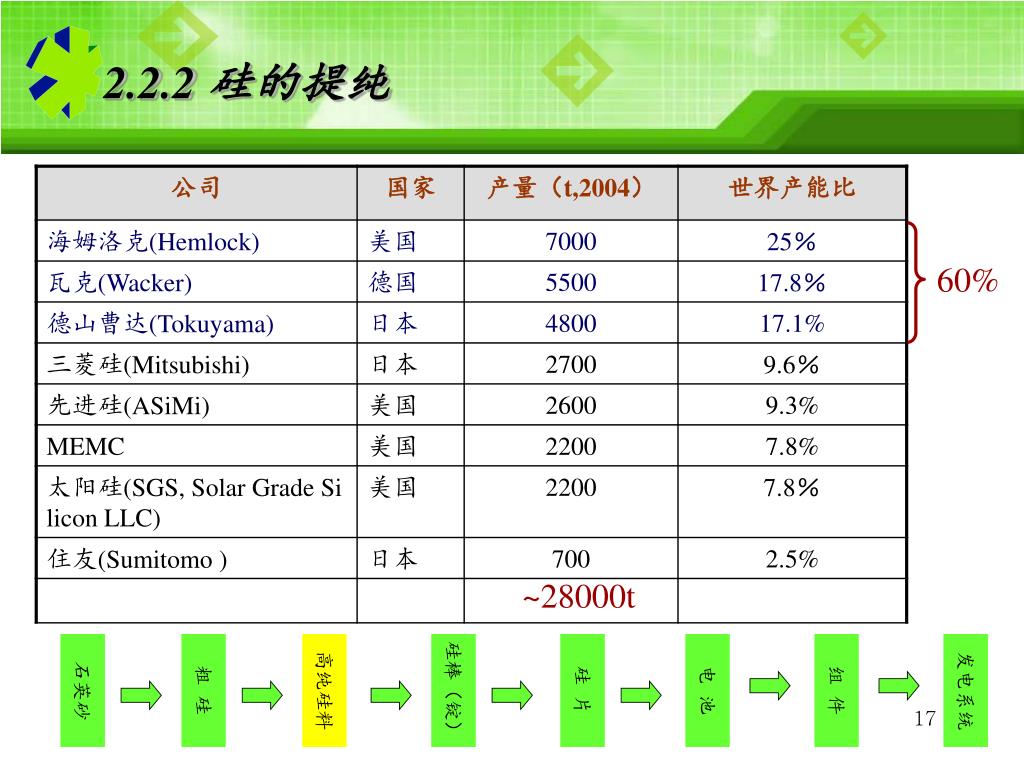 2.2.2 硅的提纯

| 公司 | 国家 | 产量（t,2004） | 世界产能比 |
|---|---|---|---|
| 海姆洛克(Hemlock) | 美国 | 7000 | 25% |
| 瓦克(Wacker) | 德国 | 5500 | 17.8% |
| 德山曹达(Tokuyama) | 日本 | 4800 | 17.1% |
| 三菱硅(Mitsubishi) | 日本 | 2700 | 9.6% |
| 先进硅(ASiMi) | 美国 | 2600 | 9.3% |
| MEMC | 美国 | 2200 | 7.8% |
| 太阳硅(SGS, Solar Grade Silicon LLC) | 美国 | 2200 | 7.8% |
| 住友(Sumitomo ) | 日本 | 700 | 2.5% |
| | | ~28000t | |

60%

石英砂 粗硅 高纯硅料 硅棒（锭） 硅片 电池 组件 发电系统

17